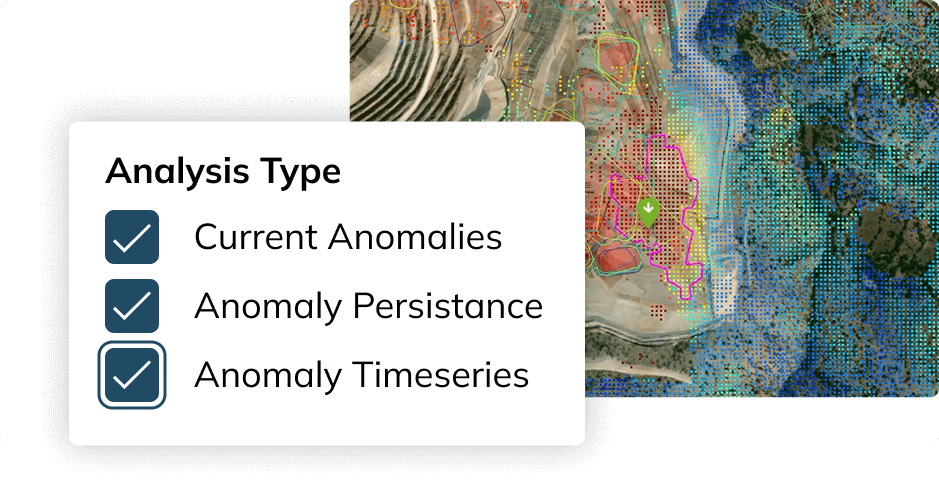 Analysis Type

Current Anomalies

Anomaly Persistance

Anomaly Timeseries